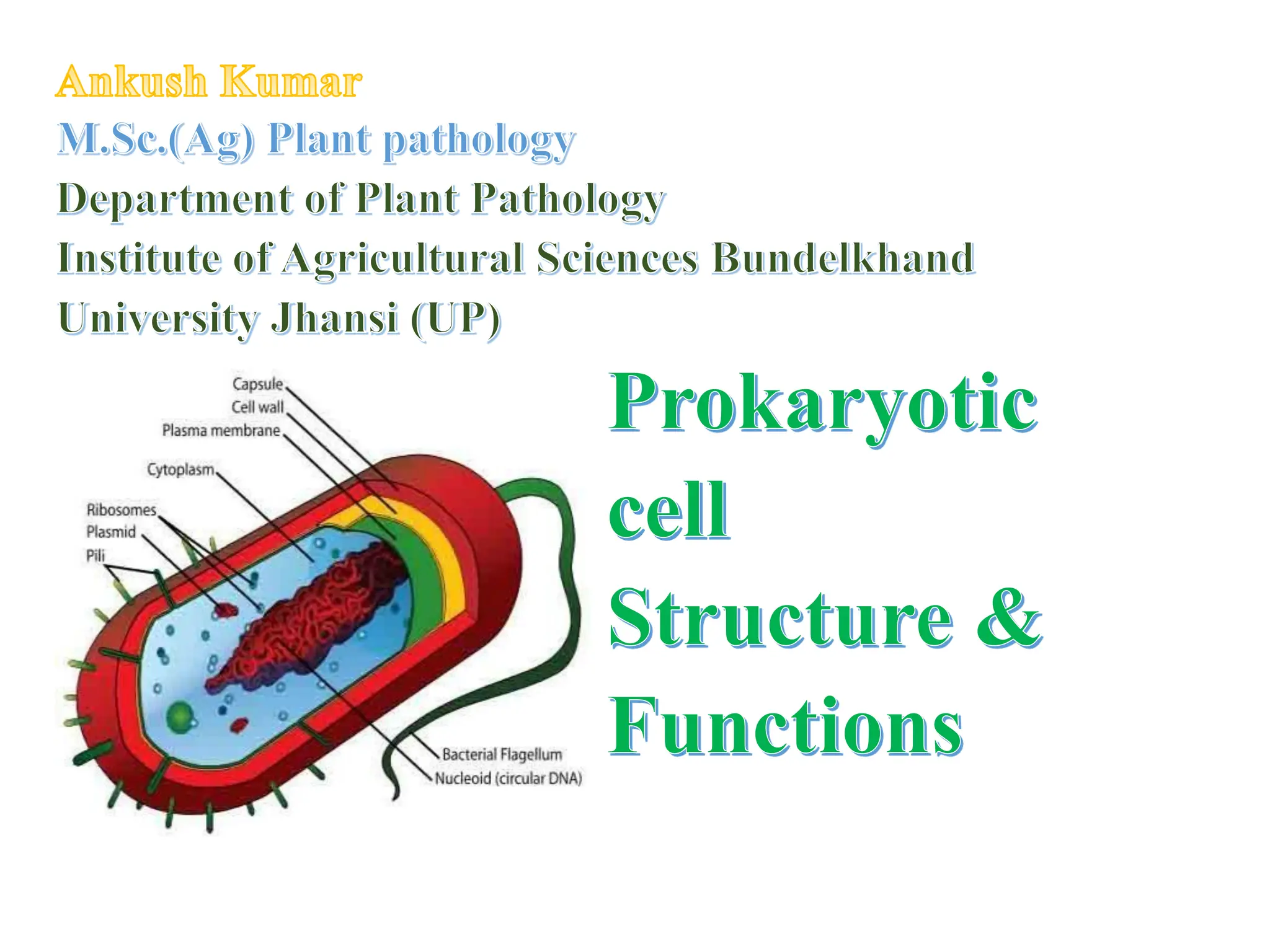 Ankush Kumar
M.Sc.(Ag) Plant pathology
Department of Plant Pathology
Institute of Agricultural Sciences Bundelkhand University Jhansi (UP)

Capsule
Cell wall
Plasma membrane
Cytoplasm
Ribosomes
Plasmid
Pili
Bacterial Flagellum
Nucleoid (circular DNA)

Prokaryotic cell Structure & Functions